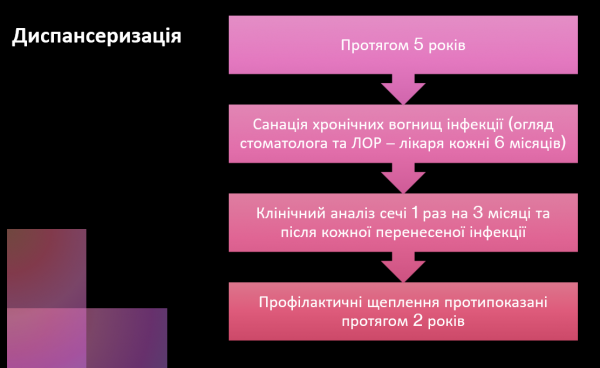 Диспансеризація

Протягом 5 років

Санація хронічних вогнищ інфекції (огляд стоматолога та ЛОР – лікаря кожні 6 місяців)

Клінічний аналіз сечі 1 раз на 3 місяці та після кожної перенесеної інфекції

Профілактичні щеплення протипоказані протягом 2 років